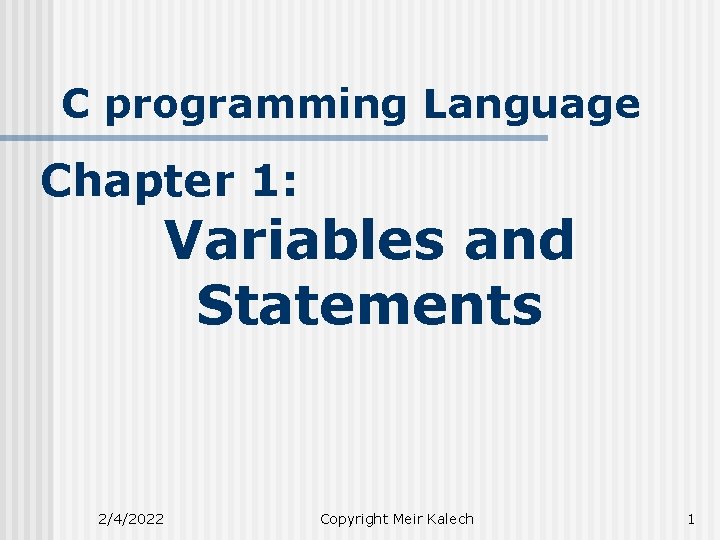 C programming Language

Chapter 1:

Variables and Statements

2/4/2022

Copyright Meir Kalech

1